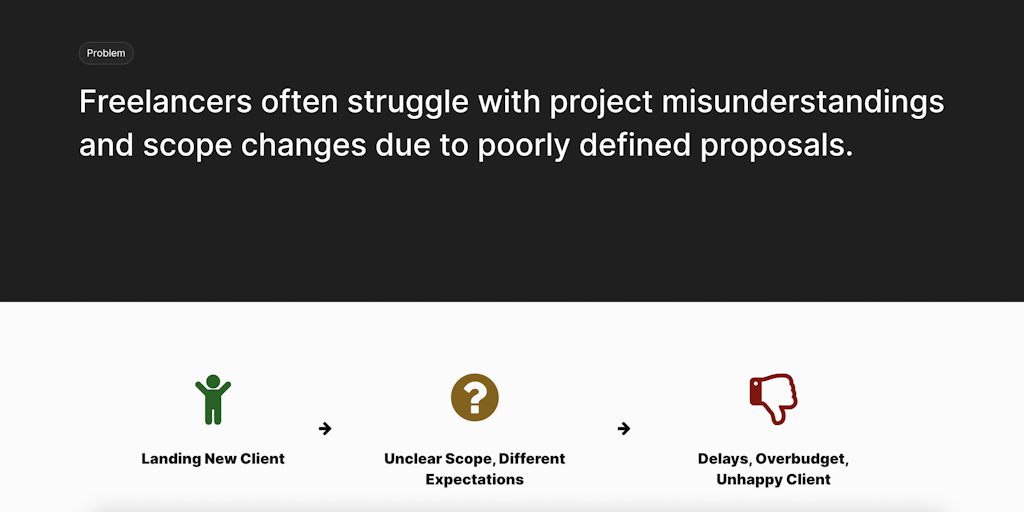 Problem

Freelancers often struggle with project misunderstandings and scope changes due to poorly defined proposals.

Landing New Client

Unclear Scope, Different Expectations

Delays, Overbudget, Unhappy Client